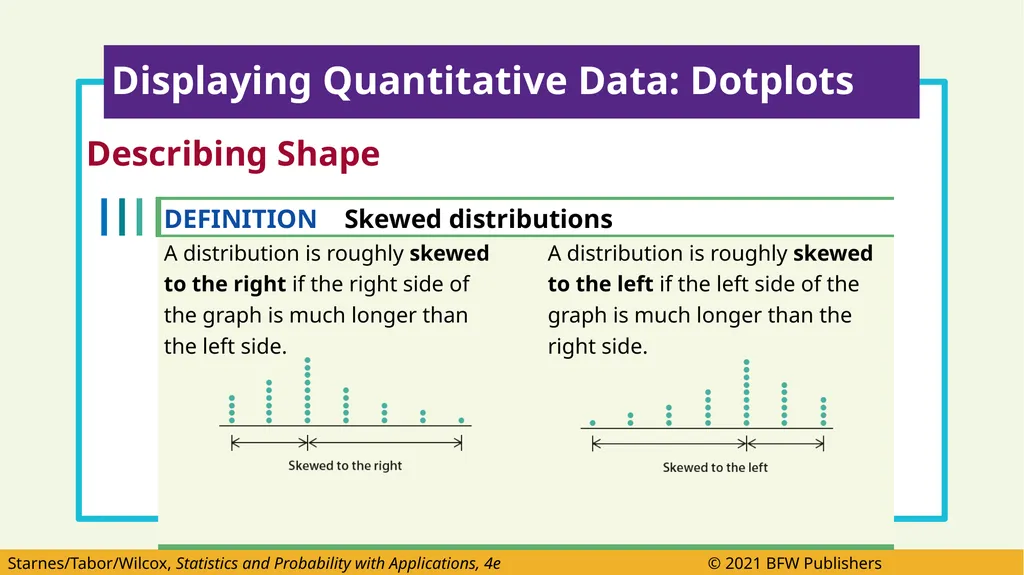 Displaying Quantitative Data: Dotplots

Describing Shape

DEFINITION Skewed distributions

A distribution is roughly skewed to the right if the right side of the graph is much longer than the left side.

Skewed to the right

A distribution is roughly skewed to the left if the left side of the graph is much longer than the right side.

Skewed to the left

Starnes/Tabor/Wilcox, Statistics and Probability with Applications, 4e © 2021 BFW Publishers